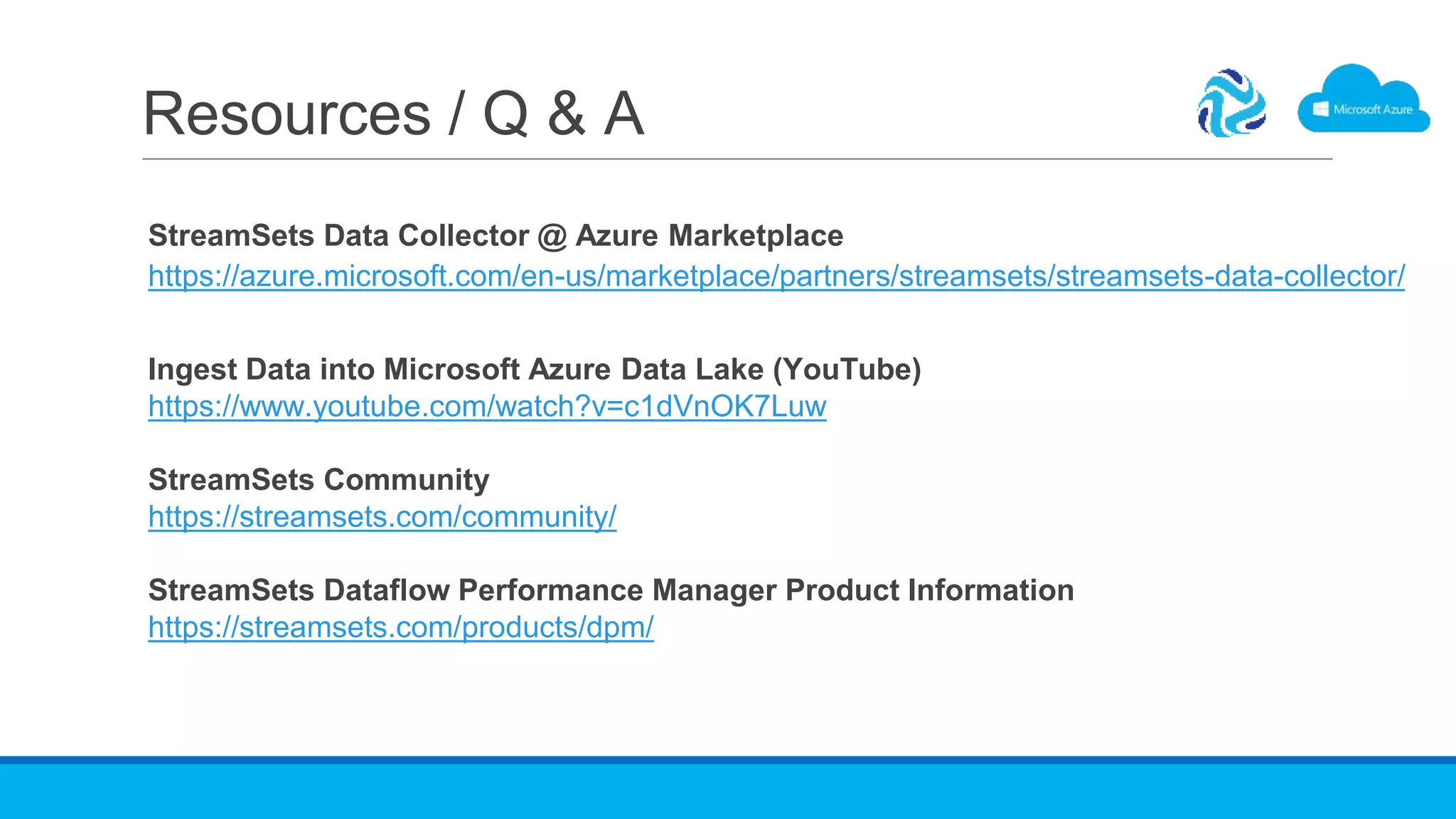 Resources / Q & A

Microsoft Azure

StreamSets Data Collector @ Azure Marketplace
https://azure.microsoft.com/en-us/marketplace/partners/streamsets/streamsets-data-collector/

Ingest Data into Microsoft Azure Data Lake (YouTube)
https://www.youtube.com/watch?v=c1dVnOK7Luw

StreamSets Community
https://streamsets.com/community/

StreamSets Dataflow Performance Manager Product Information
https://streamsets.com/products/dpm/